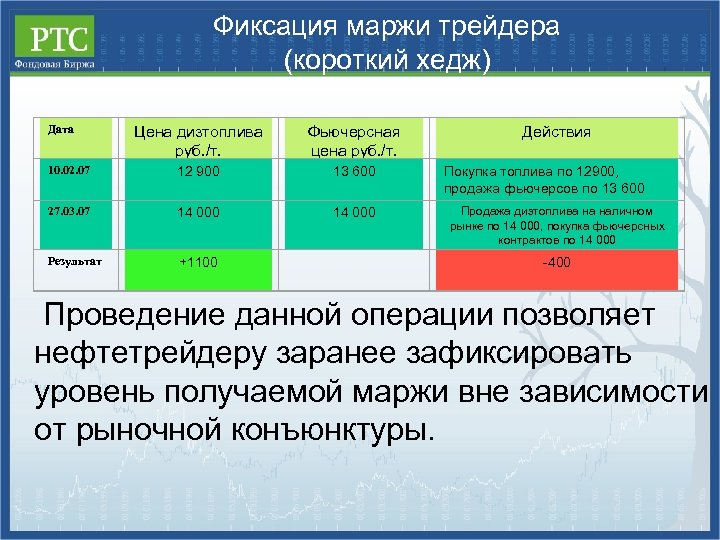 РТС
Фондовая Биржа

Фиксация маржи трейдера (короткий хедж)

| Дата | Цена дизтоплива руб./т. | Фьючерсная цена руб./т. | Действия |
|---|---|---|---|
| 10.02.07 | 12 900 | 13 600 | Покупка топлива по 12900, продажа фьючерсов по 13 600 |
| 27.03.07 | 14 000 | 14 000 | Продажа дизтоплива на наличном рынке по 14 000, покупка фьючерсных контрактов по 14 000 |
| Результат | +1100 | | -400 |

Проведение данной операции позволяет нефтетрейдеру заранее зафиксировать уровень получаемой маржи вне зависимости от рыночной конъюнктуры.